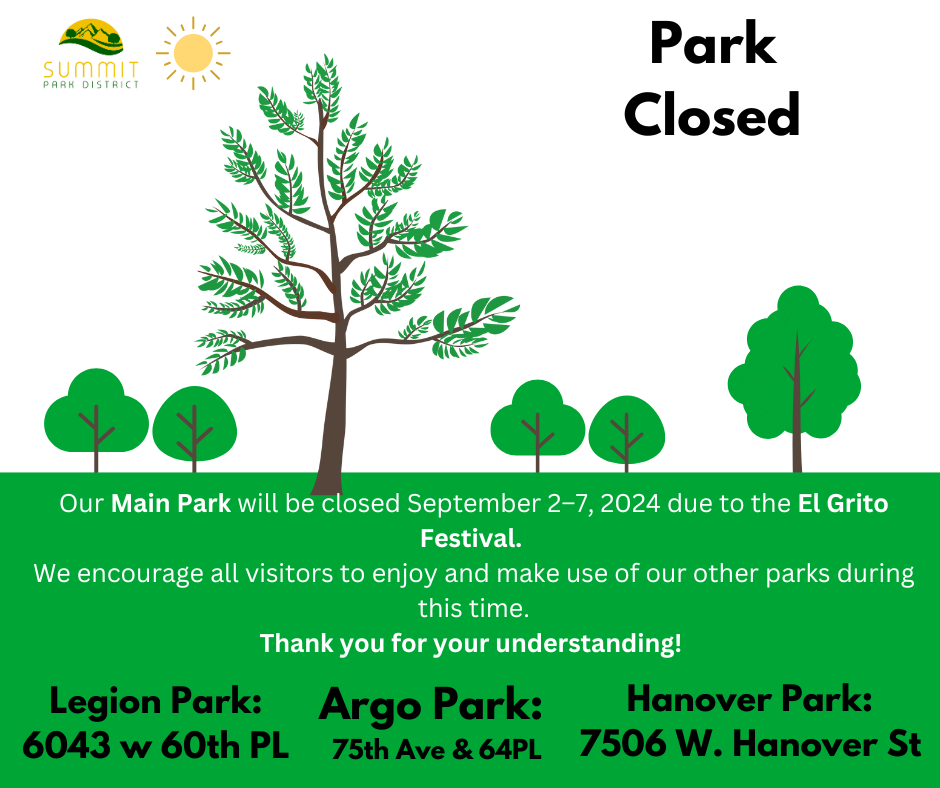 SUMMIT
PARK DISTRICT

Park Closed

Our Main Park will be closed September 2–7, 2024 due to the El Grito Festival.
We encourage all visitors to enjoy and make use of our other parks during this time.
Thank you for your understanding!

Legion Park:
6043 w 60th PL

Argo Park:
75th Ave & 64PL

Hanover Park:
7506 W. Hanover St